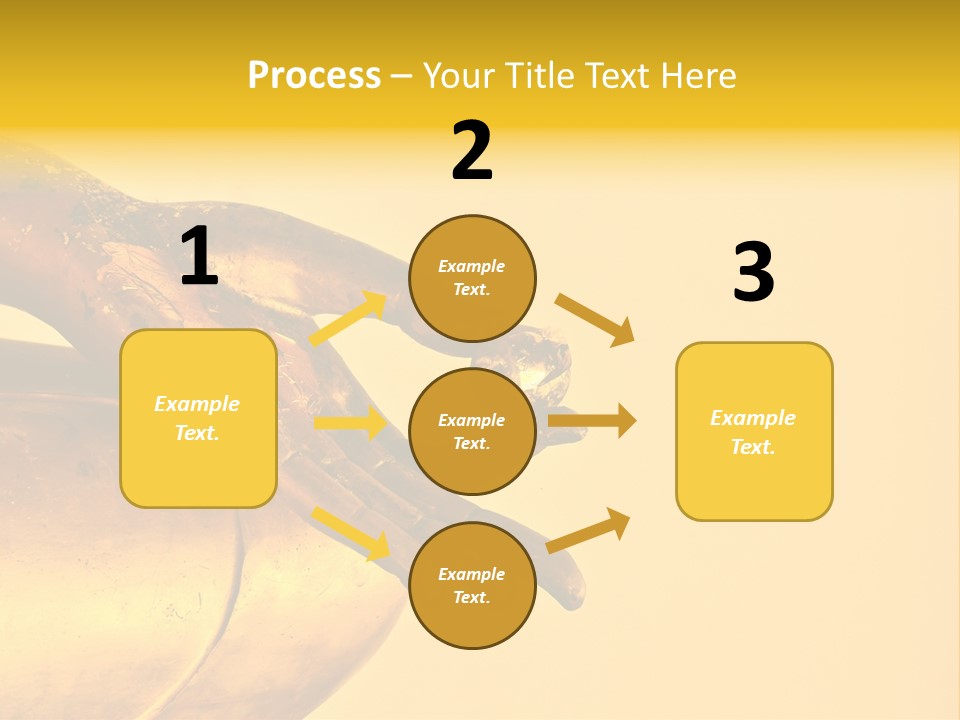 Process – Your Title Text Here

1

Example Text.

2

Example Text.

Example Text.

Example Text.

3

Example Text.